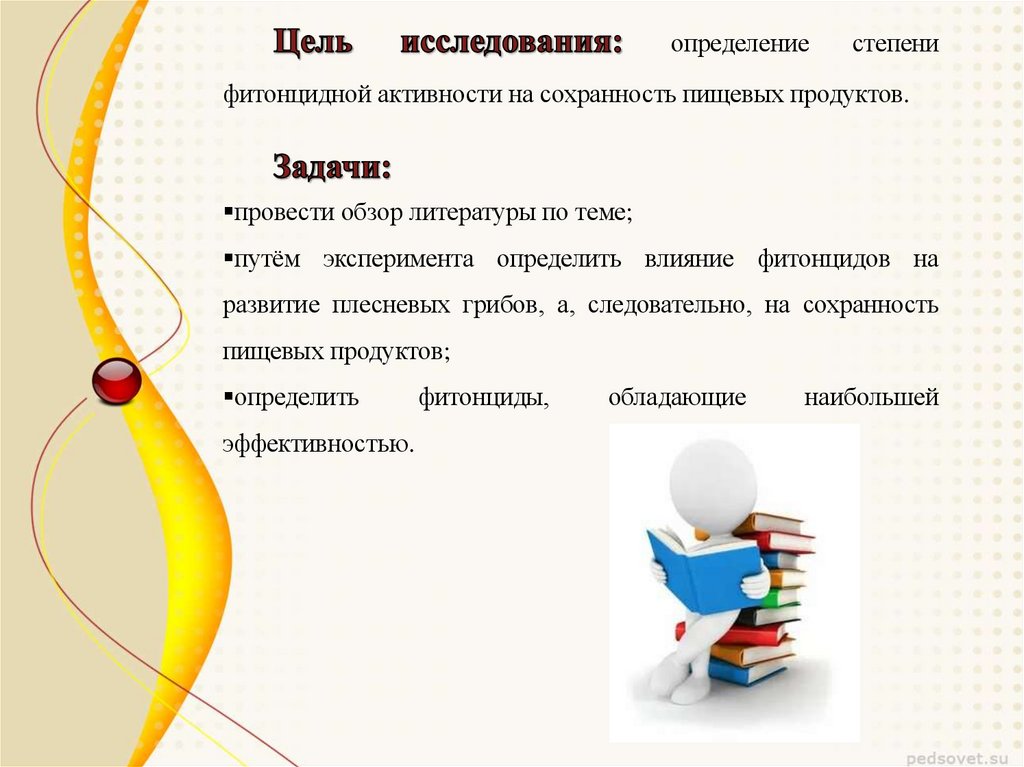 Цель исследования: определение степени фитонцидной активности на сохранность пищевых продуктов.

Задачи:

▪провести обзор литературы по теме;

▪путём эксперимента определить влияние фитонцидов на развитие плесневых грибов, а, следовательно, на сохранность пищевых продуктов;

▪определить фитонциды, обладающие наибольшей эффективностью.

pedsovet.su